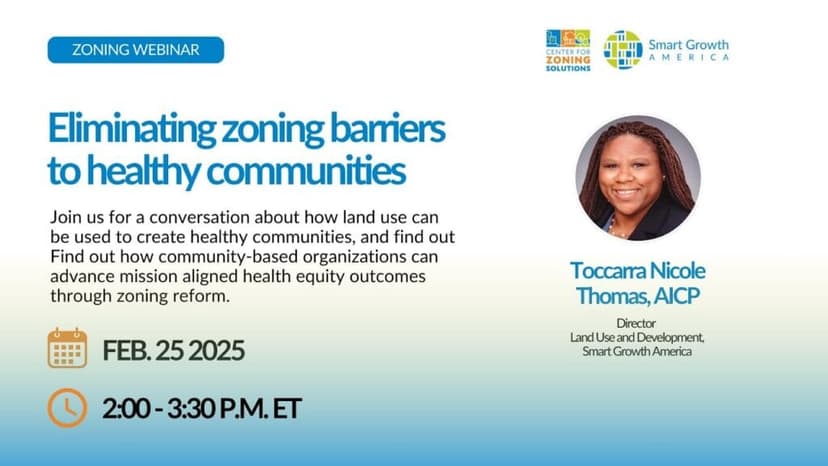 ZONING WEBINAR

CENTER FOR ZONING SOLUTIONS

Smart Growth AMERICA

Eliminating zoning barriers to healthy communities

Join us for a conversation about how land use can be used to create healthy communities, and find out Find out how community-based organizations can advance mission aligned health equity outcomes through zoning reform.

FEB. 25 2025

2:00 - 3:30 P.M. ET

Toccarra Nicole Thomas, AICP

Director
Land Use and Development, Smart Growth America